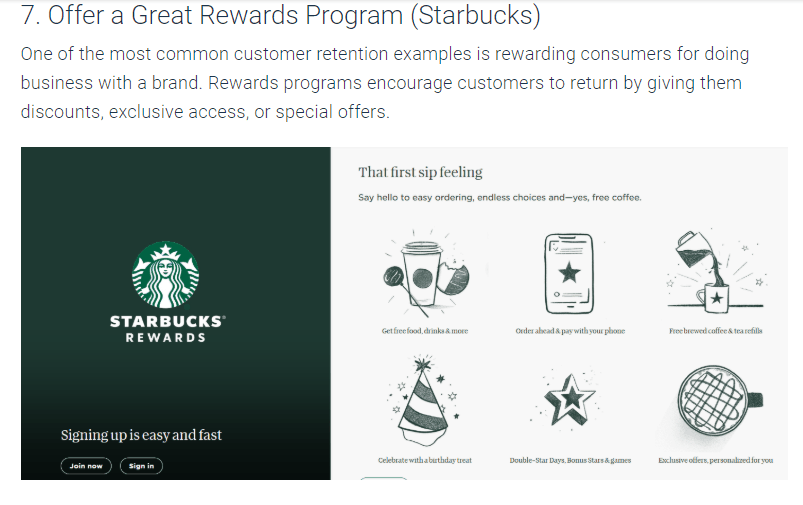 7. Offer a Great Rewards Program (Starbucks)

One of the most common customer retention examples is rewarding consumers for doing business with a brand. Rewards programs encourage customers to return by giving them discounts, exclusive access, or special offers.

STARBUCKS®
REWARDS

Signing up is easy and fast

Join now

Sign in

That first sip feeling

Say hello to easy ordering, endless choices and—yes, free coffee.

Get free food, drinks & more

Order ahead & pay with your phone

Free brewed coffee & tea refills

Celebrate with a birthday treat

Double-Star Days, Bonus Stars & games

Exclusive offers, personalized for you